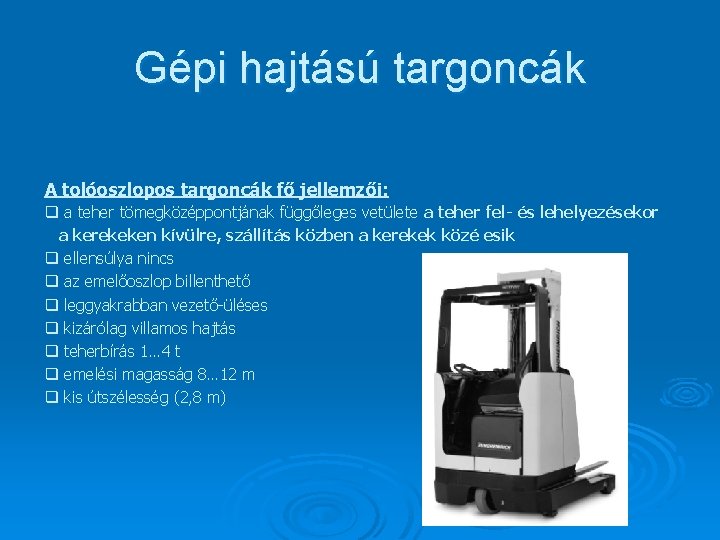 Gépi hajtású targoncák

A tolóoszlopos targoncák fő jellemzői:

❑ a teher tömegközéppontjának függőleges vetülete a teher fel- és lehelyezésekor a kerekeken kívülre, szállítás közben a kerekek közé esik

❑ ellensúlya nincs

❑ az emelőoszlop billenthető

❑ leggyakrabban vezető-üléses

❑ kizárólag villamos hajtás

❑ teherbírás 1…4 t

❑ emelési magasság 8…12 m

❑ kis útszélesség (2,8 m)

JUNGHEINRICH